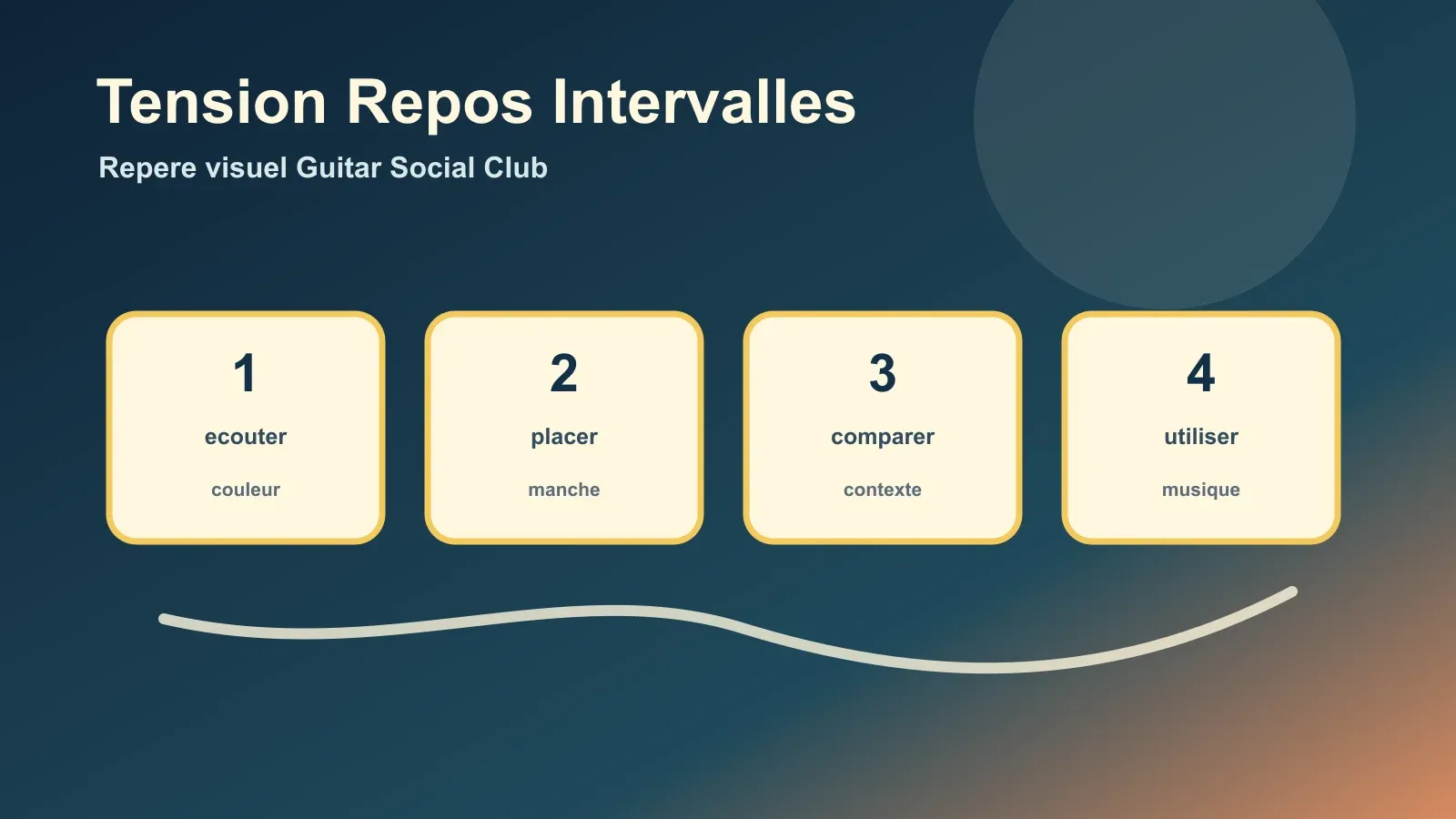 Tension Repos Intervalles

Repere visuel Guitar Social Club

1
ecouter
couleur

2
placer
manche

3
comparer
contexte

4
utiliser
musique